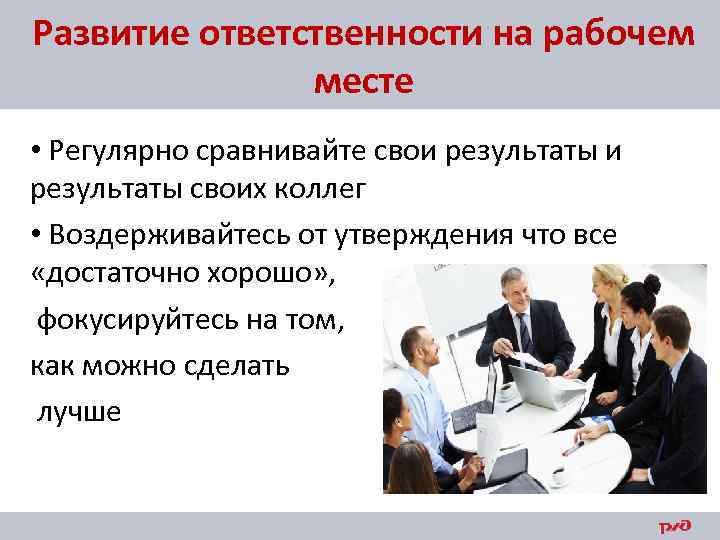 Развитие ответственности на рабочем месте

• Регулярно сравнивайте свои результаты и результаты своих коллег

• Воздерживайтесь от утверждения что все «достаточно хорошо», фокусируйтесь на том, как можно сделать лучше

РЖД